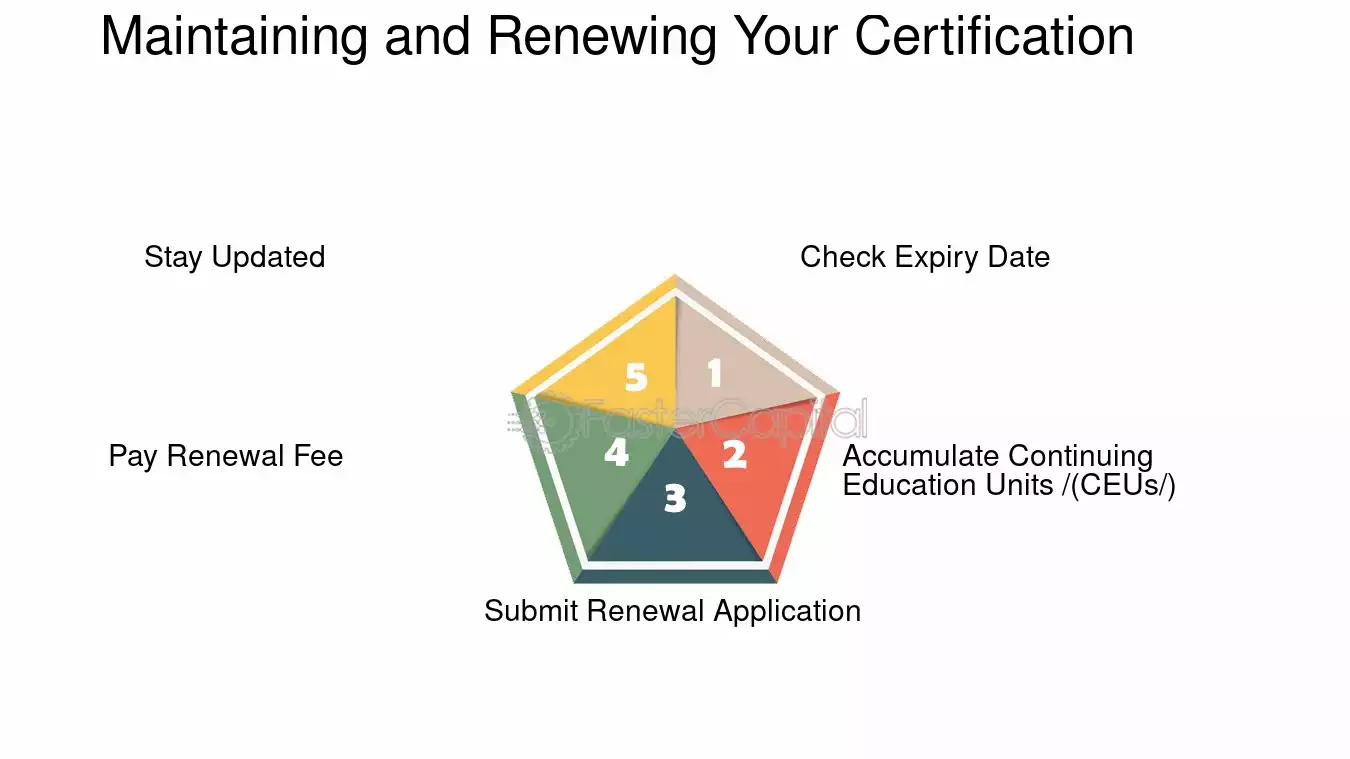 Maintaining and Renewing Your Certification

Stay Updated

Check Expiry Date

5

1

FasterCapital

4

2

3

Pay Renewal Fee

Accumulate Continuing Education Units /(CEUs/)

Submit Renewal Application